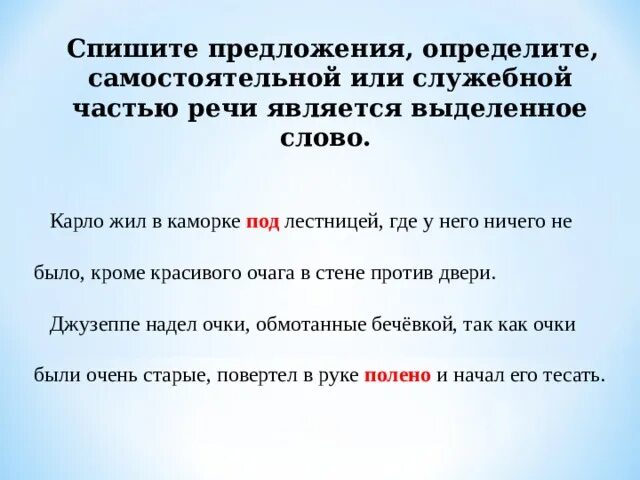 Спишите предложения, определите, самостоятельной или служебной частью речи является выделенное слово.

Карло жил в каморке под лестницей, где у него ничего не было, кроме красивого очага в стене против двери.

Джузеппе надел очки, обмотанные бечёвкой, так как очки были очень старые, повертел в руке полено и начал его тесать.